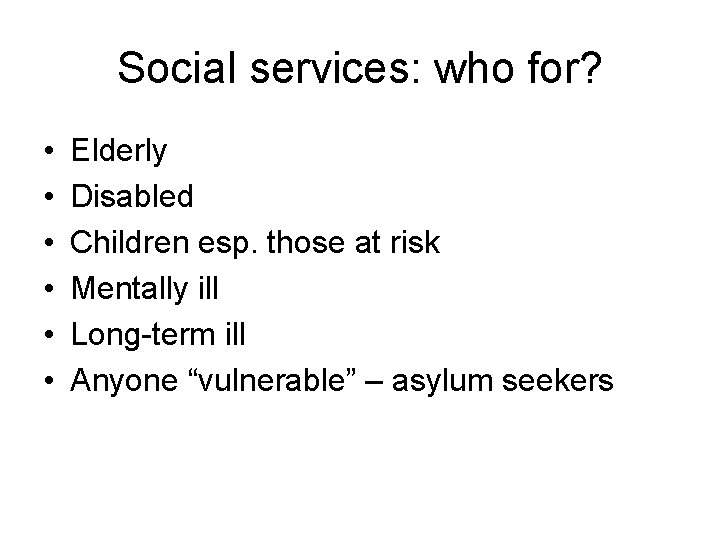 Social services: who for?

• Elderly
• Disabled
• Children esp. those at risk
• Mentally ill
• Long-term ill
• Anyone “vulnerable” – asylum seekers